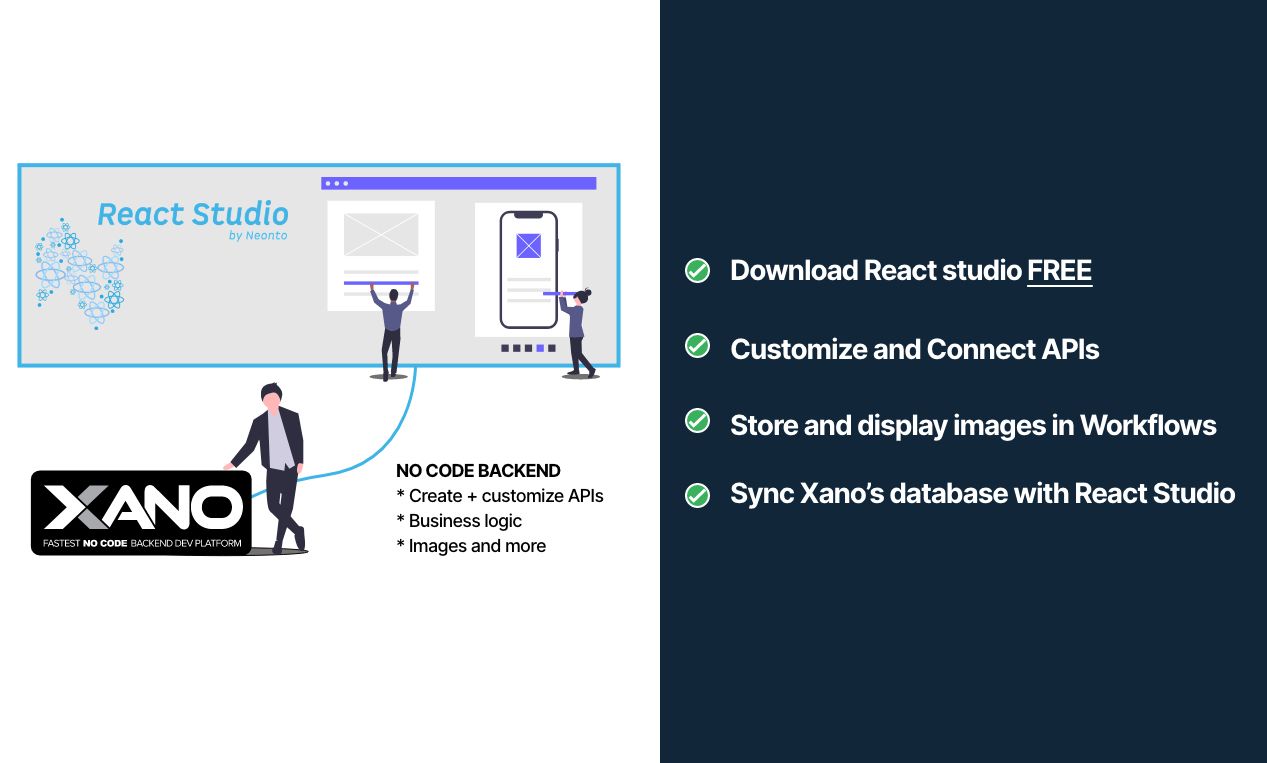 React Studio
by Neonto

XANO
FASTEST NO CODE BACKEND DEV PLATFORM

NO CODE BACKEND
* Create + customize APIs
* Business logic
* Images and more

Download React studio FREE

Customize and Connect APIs

Store and display images in Workflows

Sync Xano's database with React Studio